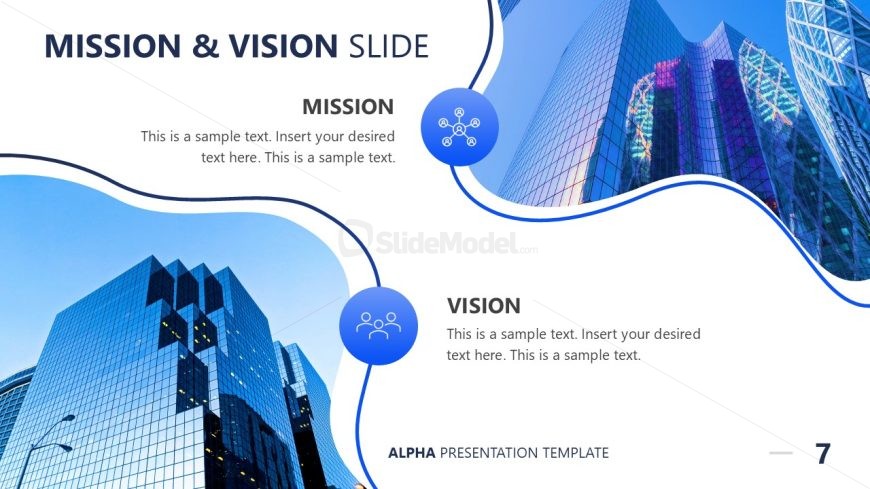 MISSION & VISION SLIDE

MISSION

This is a sample text. Insert your desired text here. This is a sample text.

SlideModel.com

VISION

This is a sample text. Insert your desired text here. This is a sample text.

ALPHA PRESENTATION TEMPLATE

7